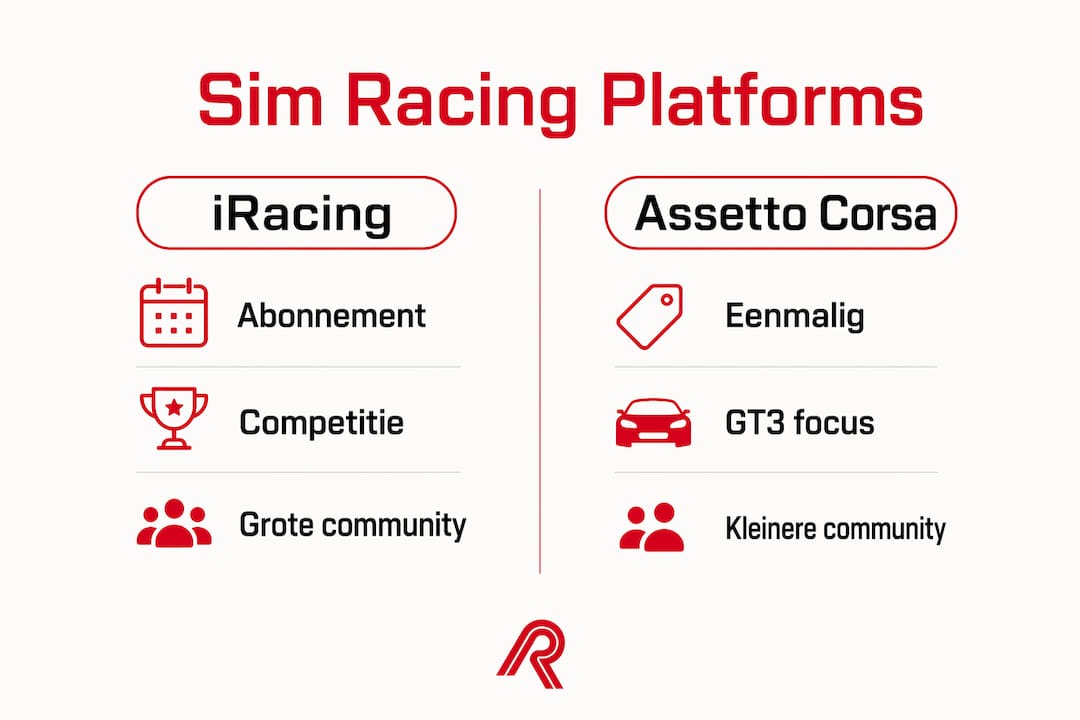 Sim Racing Platforms

iRacing

Abonnement

Competitie

Grote community

Assetto Corsa

Eenmalig

GT3 focus

Kleinere community

R